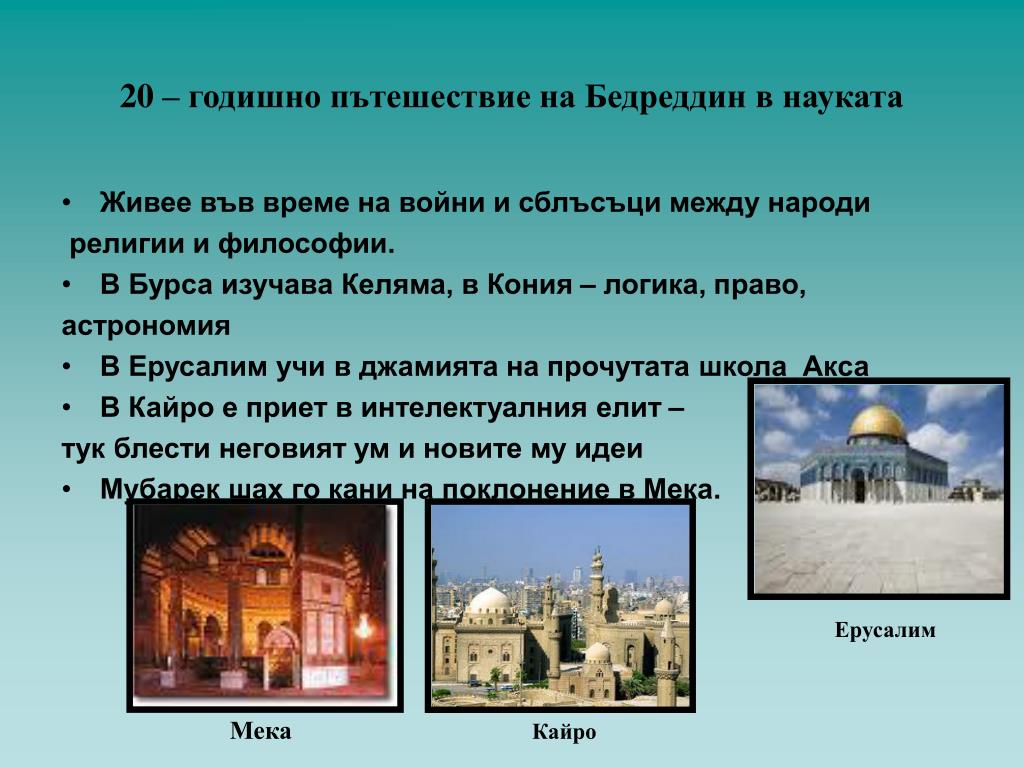 20 – годишно пътешествие на Бедреддин в науката

• Живее във време на войни и сблъсъци между народи религии и философии.
• В Бурса изучава Келяма, в Кония – логика, право, астрономия
• В Ерусалим учи в джамията на прочутата школа Акса
• В Кайро е приет в интелектуалния елит – тук блести неговият ум и новите му идеи
• Мубарек шах го кани на поклонение в Мека.

Ерусалим

Мека

Кайро